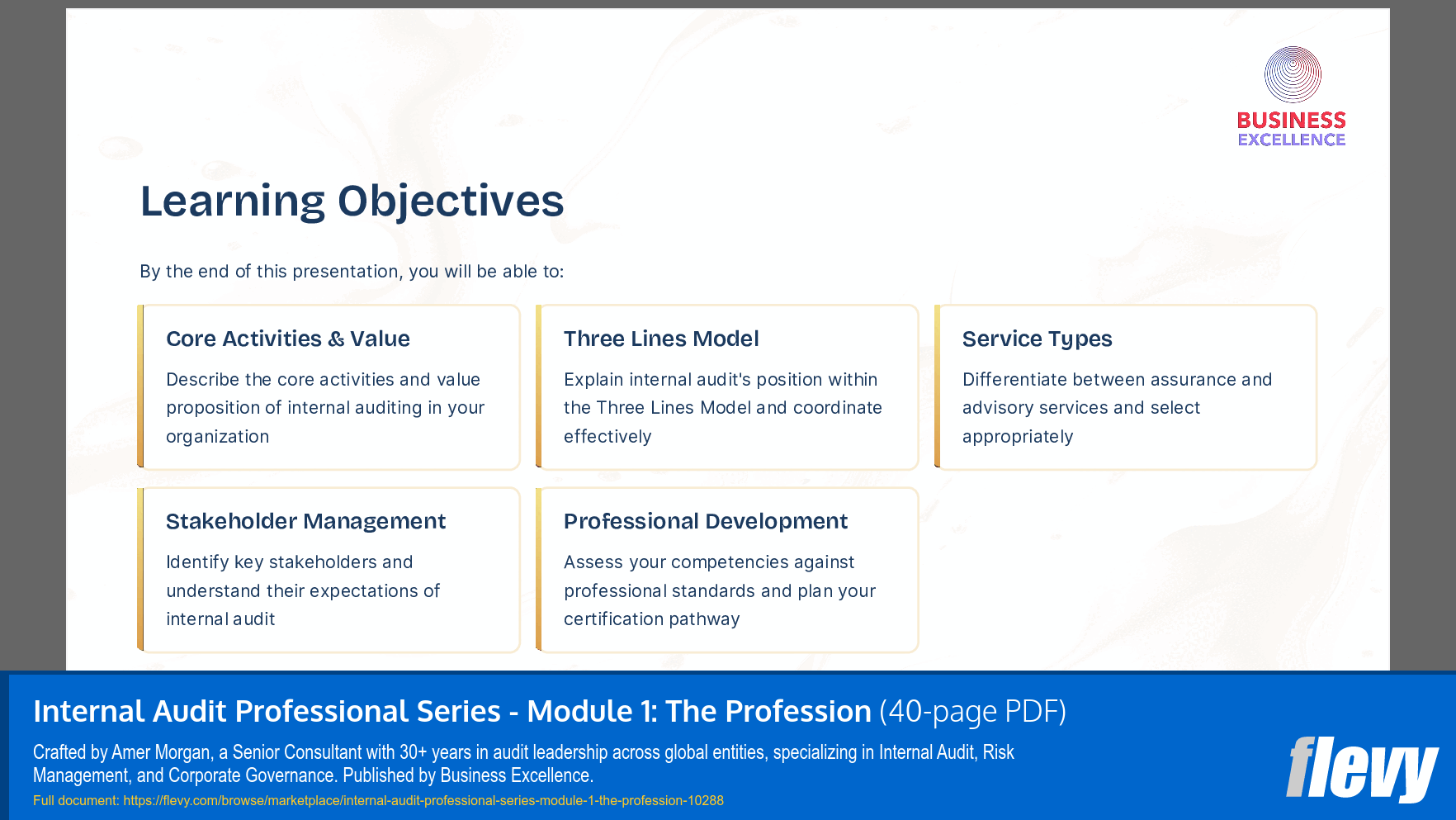 BUSINESS
EXCELLENCE

Learning Objectives

By the end of this presentation, you will be able to:

Core Activities & Value

Describe the core activities and value proposition of internal auditing in your organization

Three Lines Model

Explain internal audit's position within the Three Lines Model and coordinate effectively

Service Types

Differentiate between assurance and advisory services and select appropriately

Stakeholder Management

Identify key stakeholders and understand their expectations of internal audit

Professional Development

Assess your competencies against professional standards and plan your certification pathway

Internal Audit Professional Series - Module 1: The Profession (40-page PDF)

Crafted by Amer Morgan, a Senior Consultant with 30+ years in audit leadership across global entities, specializing in Internal Audit, Risk Management, and Corporate Governance. Published by Business Excellence.

Full document: https://flevy.com/browse/marketplace/internal-audit-professional-series-module-1-the-profession-10288

flevy